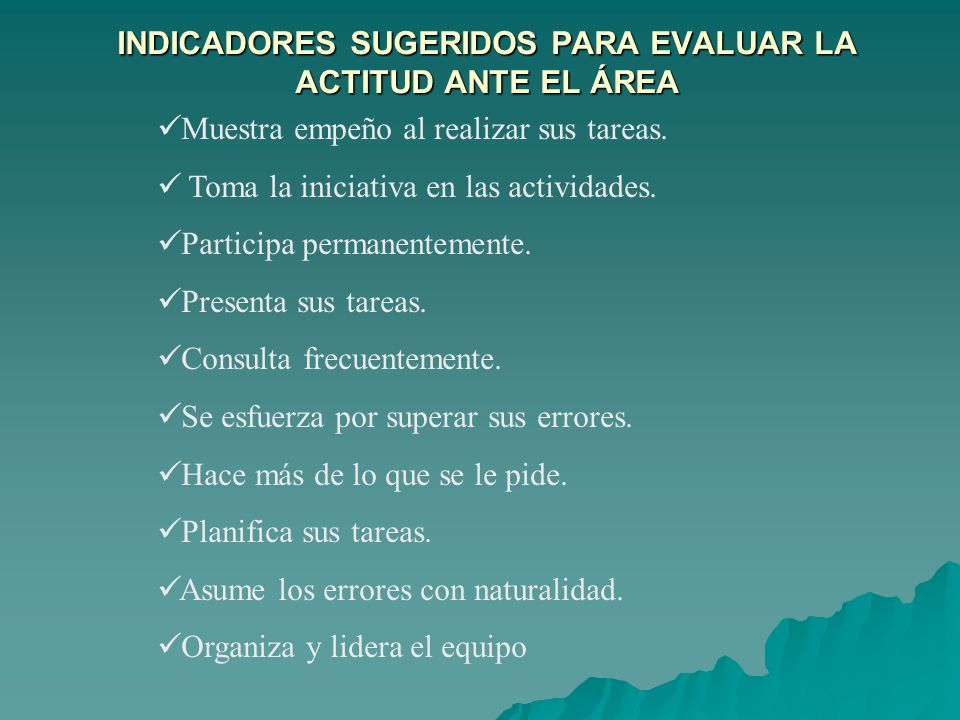 INDICADORES SUGERIDOS PARA EVALUAR LA ACTITUD ANTE EL ÁREA

✓Muestra empeño al realizar sus tareas.

✓ Toma la iniciativa en las actividades.

✓Participa permanentemente.

✓Presenta sus tareas.

✓Consulta frecuentemente.

✓Se esfuerza por superar sus errores.

✓Hace más de lo que se le pide.

✓Planifica sus tareas.

✓Asume los errores con naturalidad.

✓Organiza y lidera el equipo